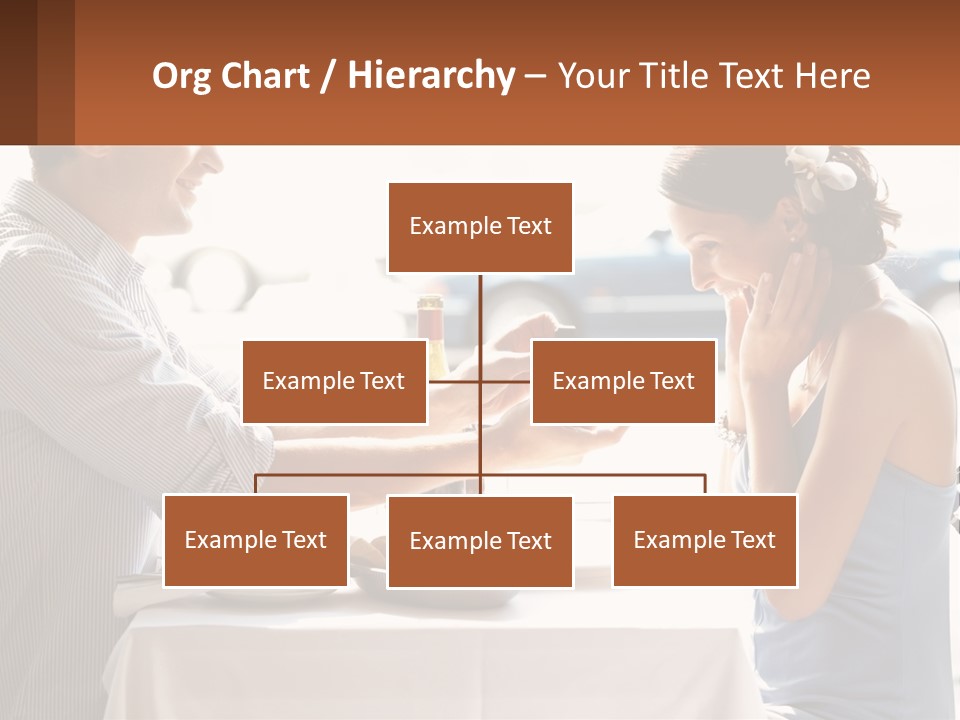 Org Chart / Hierarchy – Your Title Text Here

Example Text

Example Text

Example Text

Example Text

Example Text

Example Text